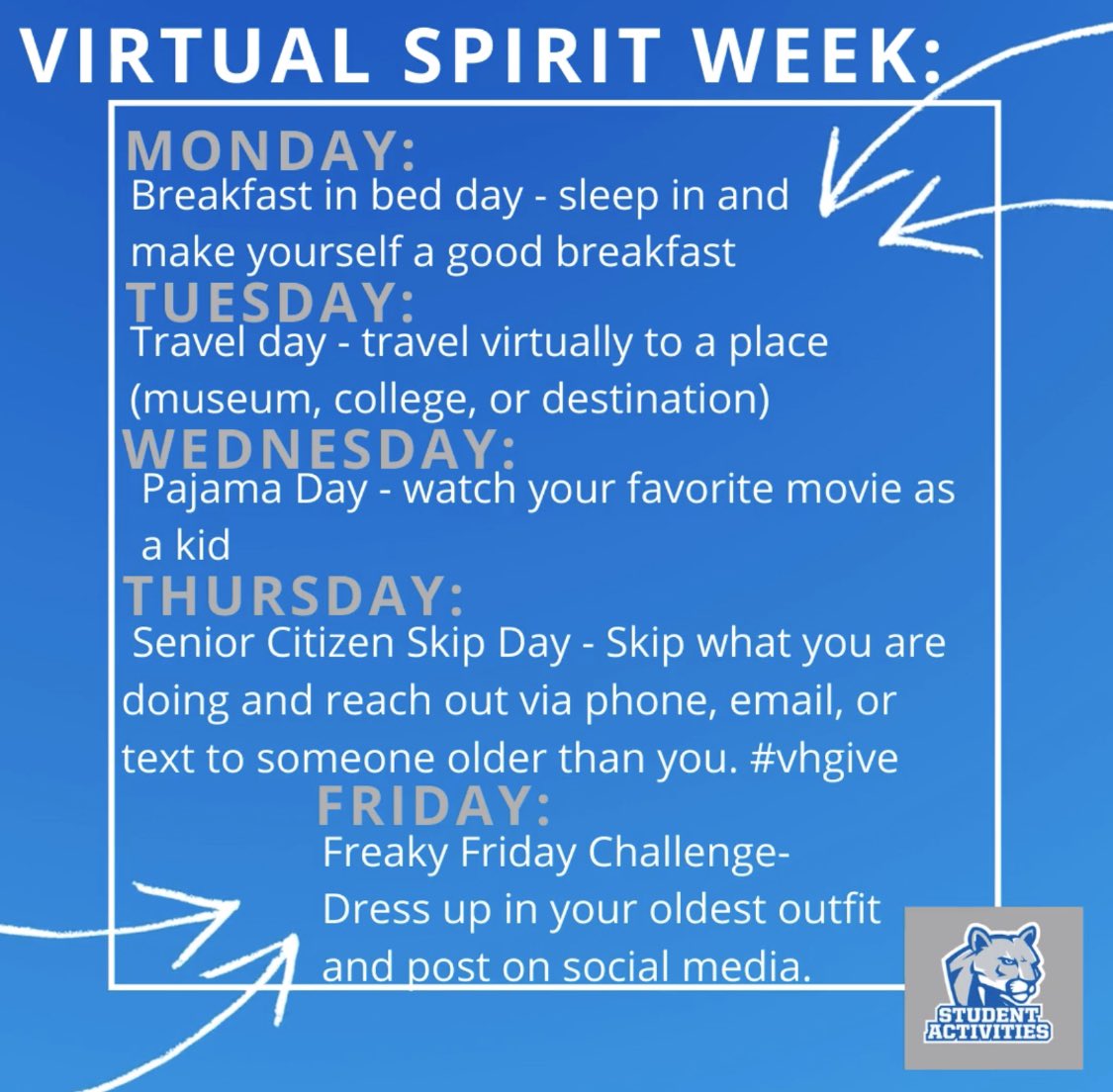 VIRTUAL SPIRIT WEEK:

MONDAY:
Breakfast in bed day - sleep in and make yourself a good breakfast

TUESDAY:
Travel day - travel virtually to a place (museum, college, or destination)

WEDNESDAY:
Pajama Day - watch your favorite movie as a kid

THURSDAY:
Senior Citizen Skip Day - Skip what you are doing and reach out via phone, email, or text to someone older than you. #vhgive

FRIDAY:
Freaky Friday Challenge- Dress up in your oldest outfit and post on social media.

STUDENT ACTIVITIES